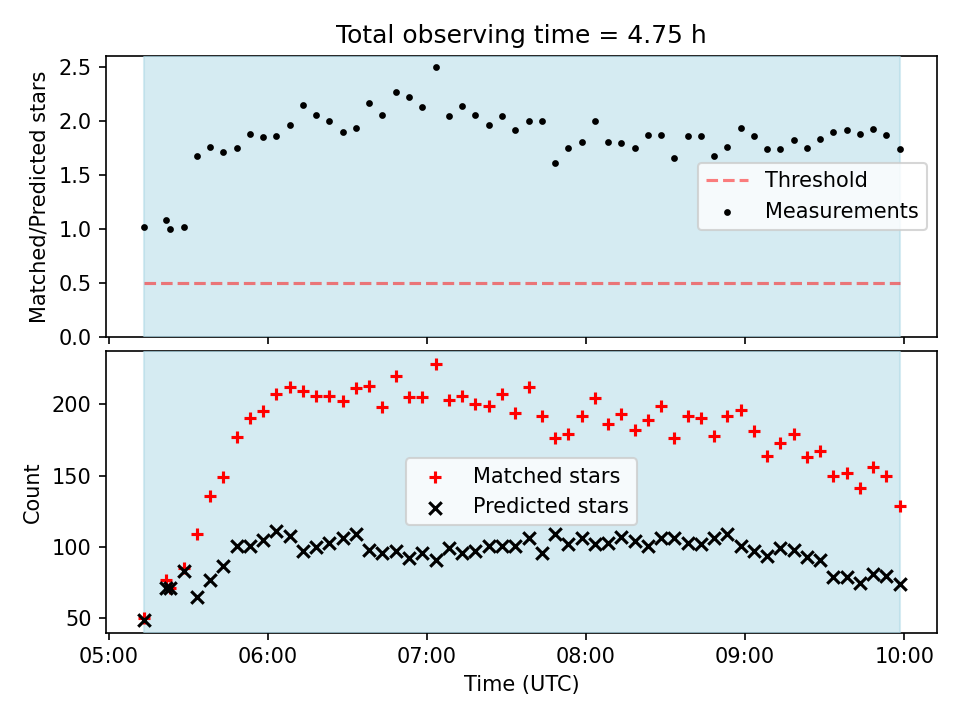 Total observing time = 4.75 h

Matched/Predicted stars

2.5
2.0
1.5
1.0
0.5
0.0

Threshold
Measurements

Count

200
150
100
50

Matched stars
Predicted stars

05:00
06:00
07:00
08:00
09:00
10:00

Time (UTC)